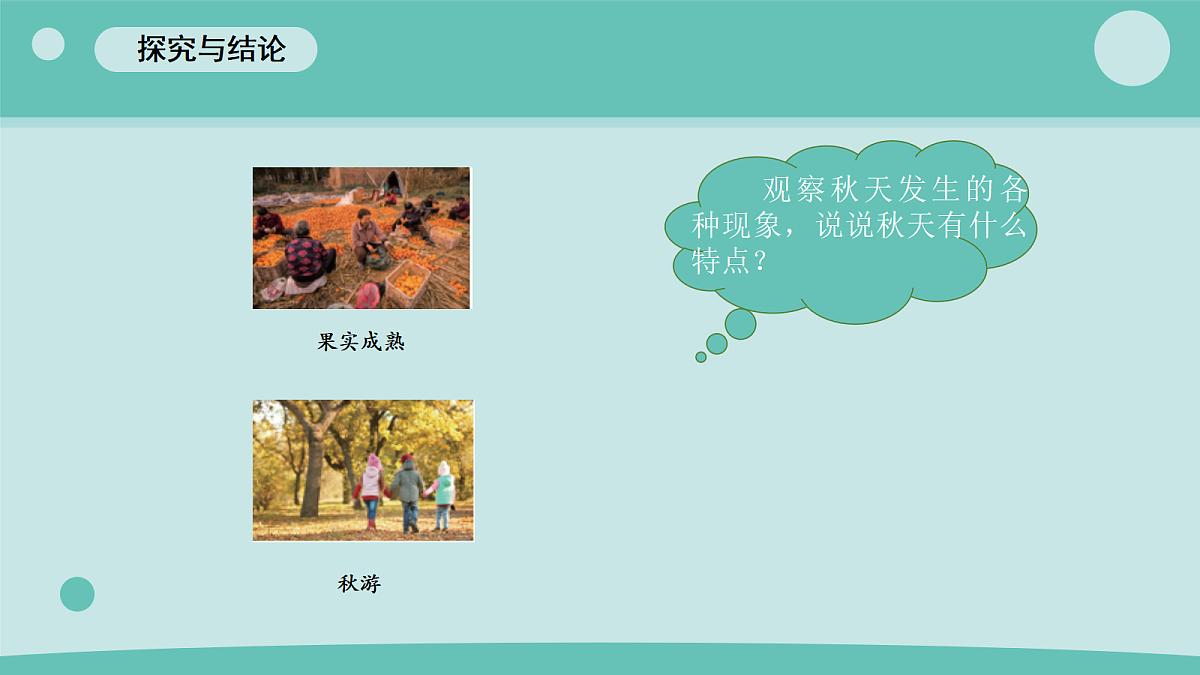 探究与结论

果实成熟

秋游

观察秋天发生的各种现象，说说秋天有什么特点？